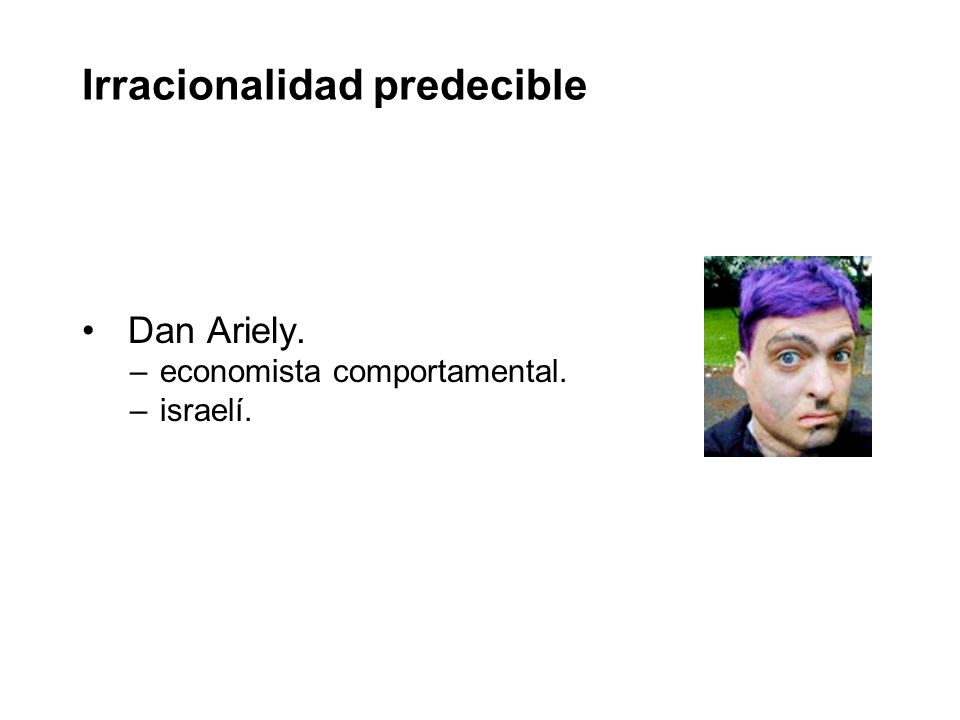 Irracionalidad predecible

• Dan Ariely.
– economista comportamental.
– israelí.